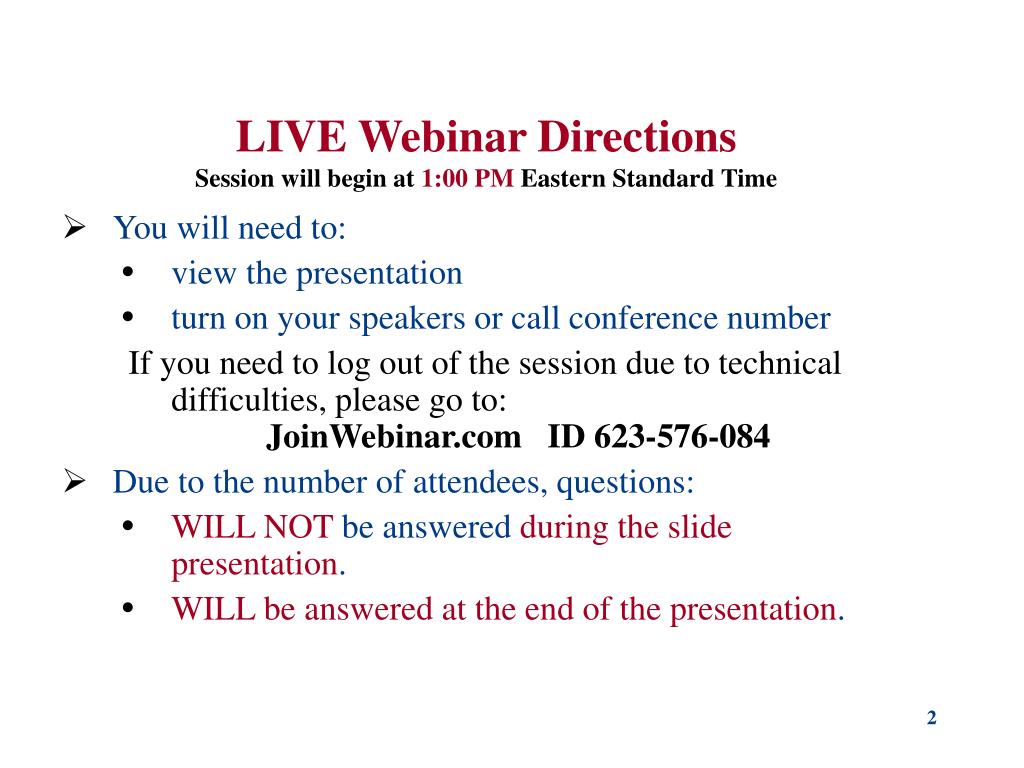 LIVE Webinar Directions
Session will begin at 1:00 PM Eastern Standard Time

➢ You will need to:
• view the presentation
• turn on your speakers or call conference number

If you need to log out of the session due to technical difficulties, please go to:
JoinWebinar.com ID 623-576-084

➢ Due to the number of attendees, questions:
• WILL NOT be answered during the slide presentation.
• WILL be answered at the end of the presentation.

2